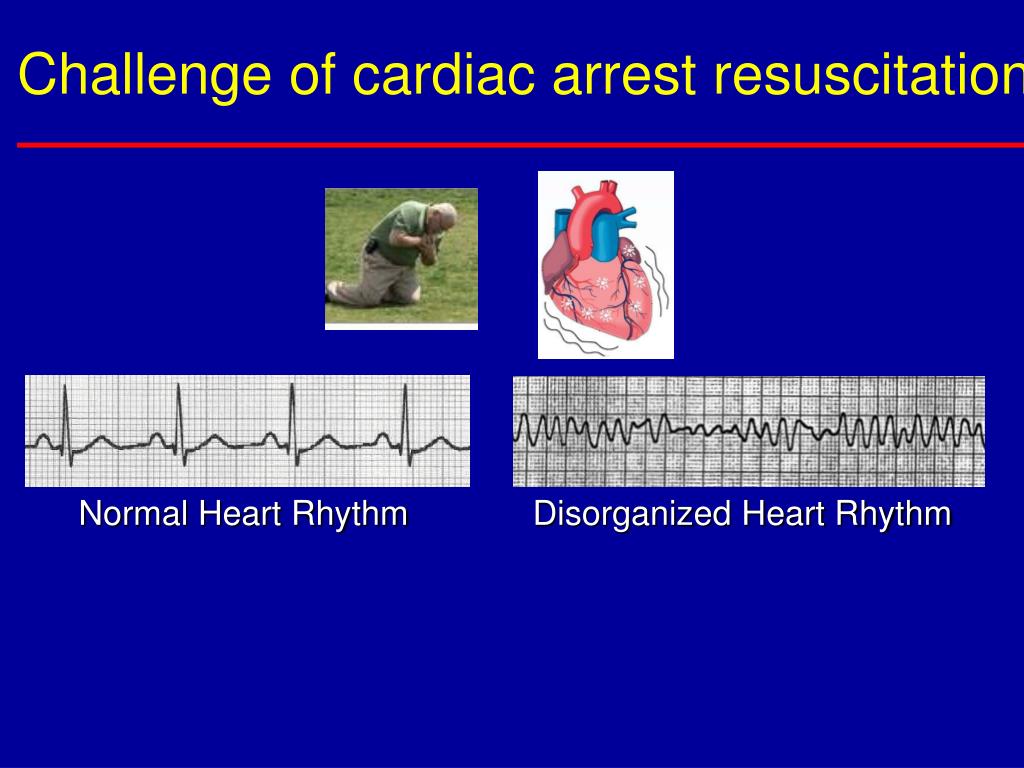 Challenge of cardiac arrest resuscitation

Normal Heart Rhythm

Disorganized Heart Rhythm